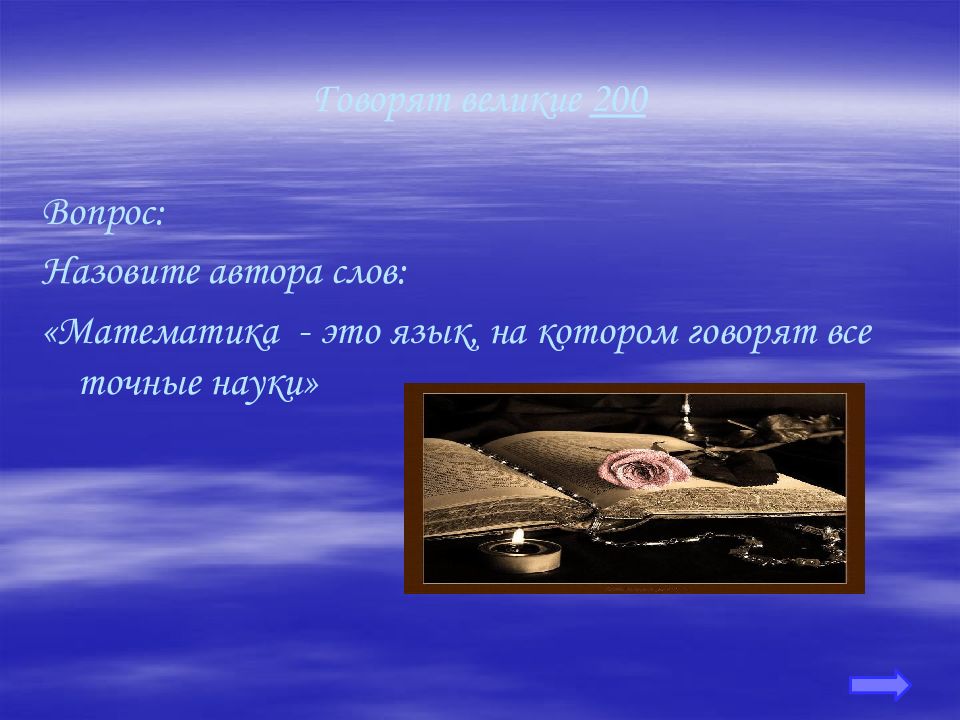 Говорят великие 200

Вопрос:

Назовите автора слов:

«Математика - это язык, на котором говорят все точные науки»